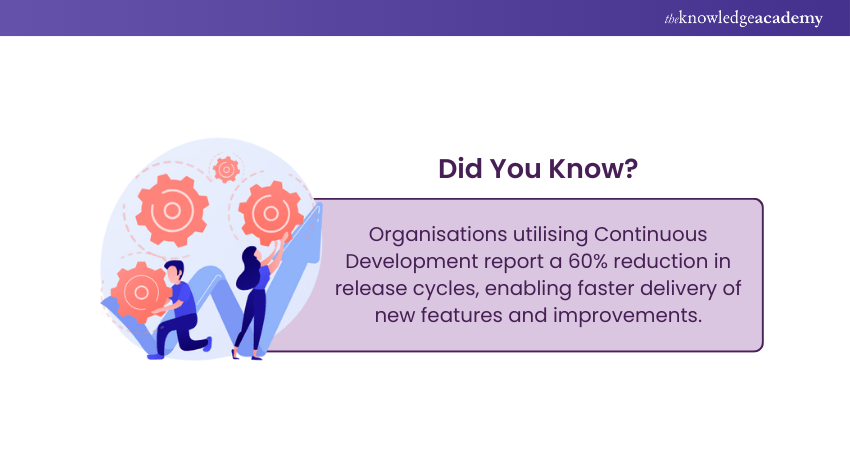 theknowledgeacademy

Did You Know?

Organisations utilising Continuous Development report a 60% reduction in release cycles, enabling faster delivery of new features and improvements.